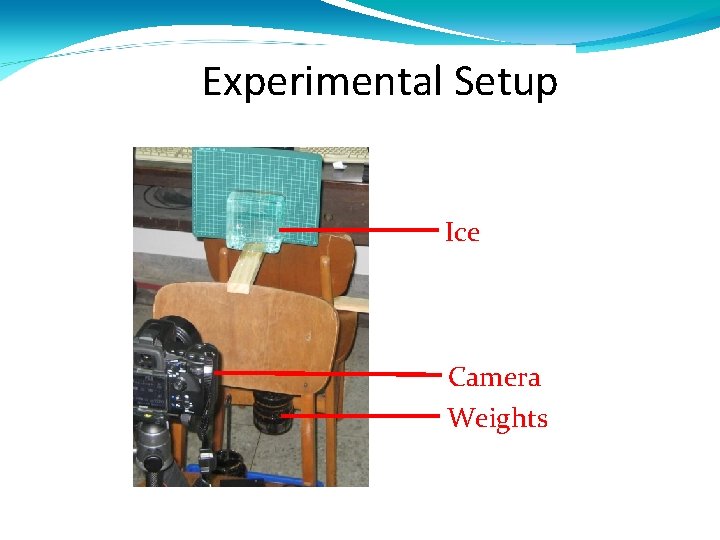 Experimental Setup

Ice

Camera

Weights